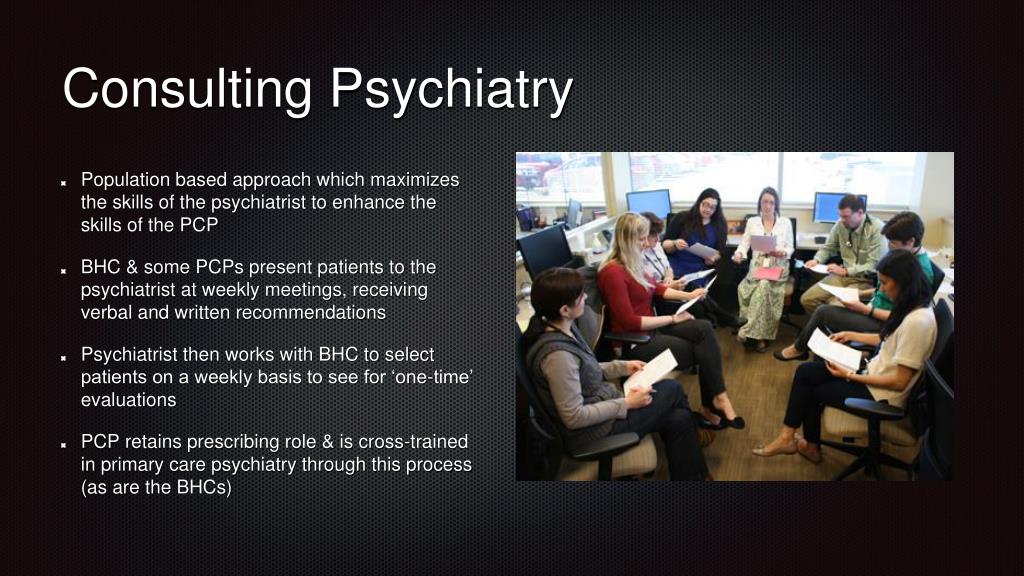 Consulting Psychiatry

Population based approach which maximizes the skills of the psychiatrist to enhance the skills of the PCP

BHC & some PCPs present patients to the psychiatrist at weekly meetings, receiving verbal and written recommendations

Psychiatrist then works with BHC to select patients on a weekly basis to see for ‘one-time’ evaluations

PCP retains prescribing role & is cross-trained in primary care psychiatry through this process (as are the BHCs)